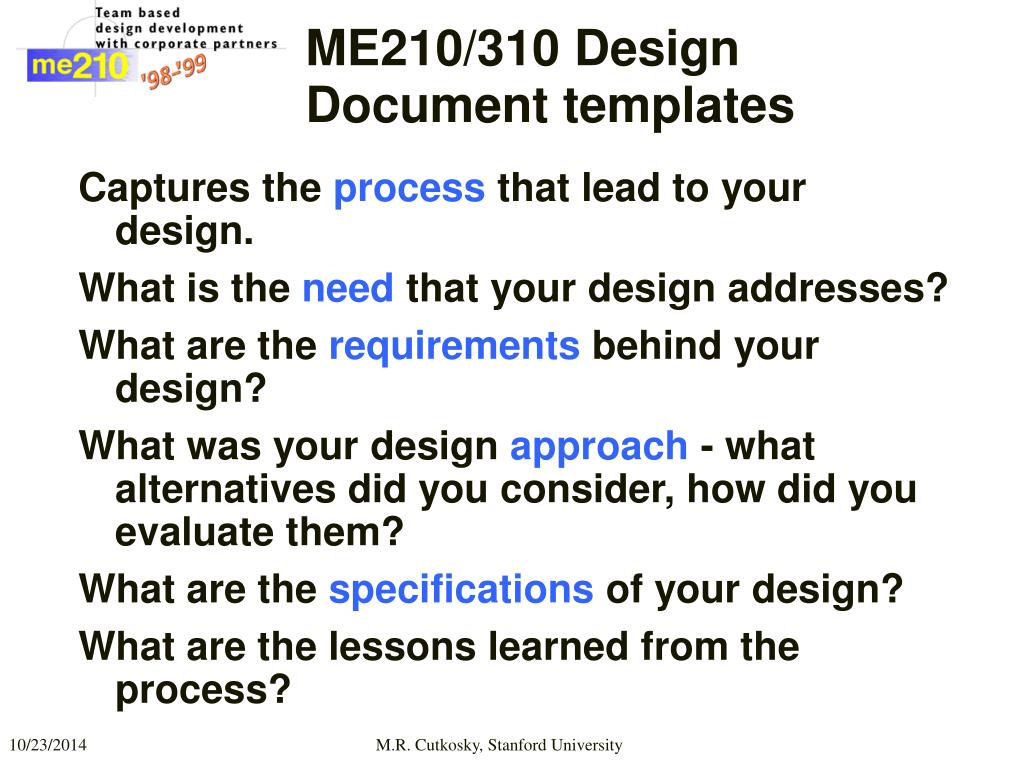 Team based design development with corporate partners

me210 '98-'99

ME210/310 Design Document templates

Captures the process that lead to your design.

What is the need that your design addresses?

What are the requirements behind your design?

What was your design approach - what alternatives did you consider, how did you evaluate them?

What are the specifications of your design?

What are the lessons learned from the process?

10/23/2014

M.R. Cutkosky, Stanford University